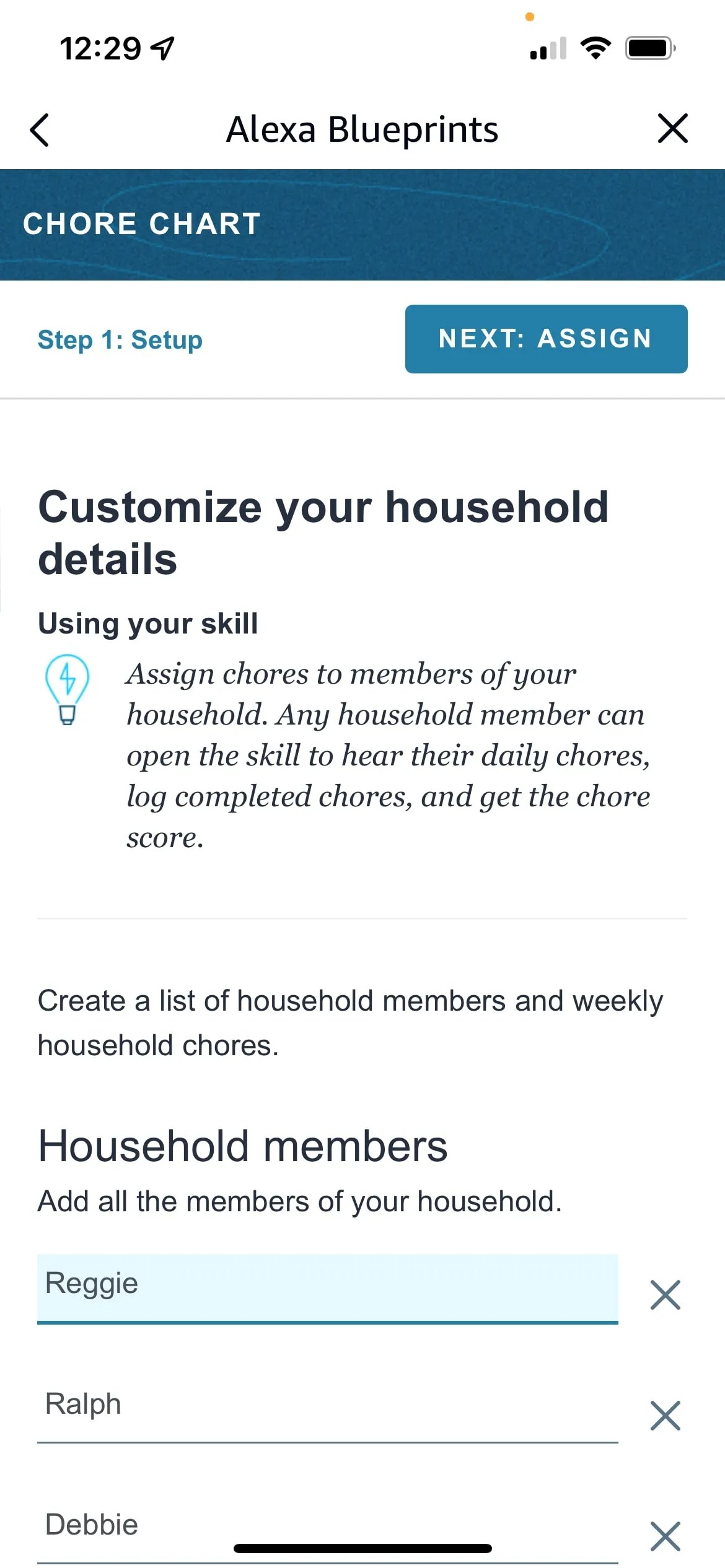 12:29

Alexa Blueprints

CHORE CHART

Step 1: Setup

NEXT: ASSIGN

Customize your household details

Using your skill

Assign chores to members of your household. Any household member can open the skill to hear their daily chores, log completed chores, and get the chore score.

Create a list of household members and weekly household chores.

Household members

Add all the members of your household.

Reggie

Ralph

Debbie